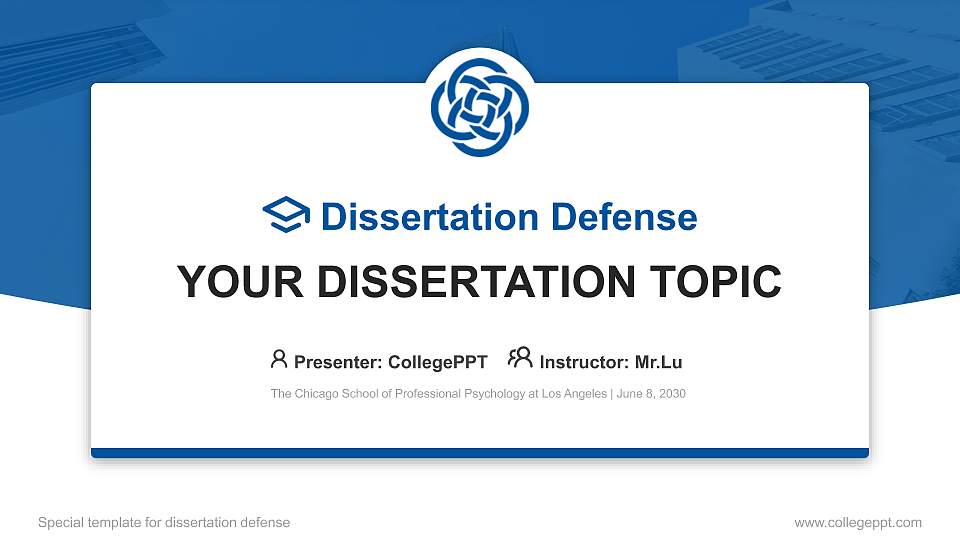 Dissertation Defense

YOUR DISSERTATION TOPIC

Presenter: CollegePPT Instructor: Mr.Lu

The Chicago School of Professional Psychology at Los Angeles | June 8, 2030

Special template for dissertation defense

www.collegeppt.com